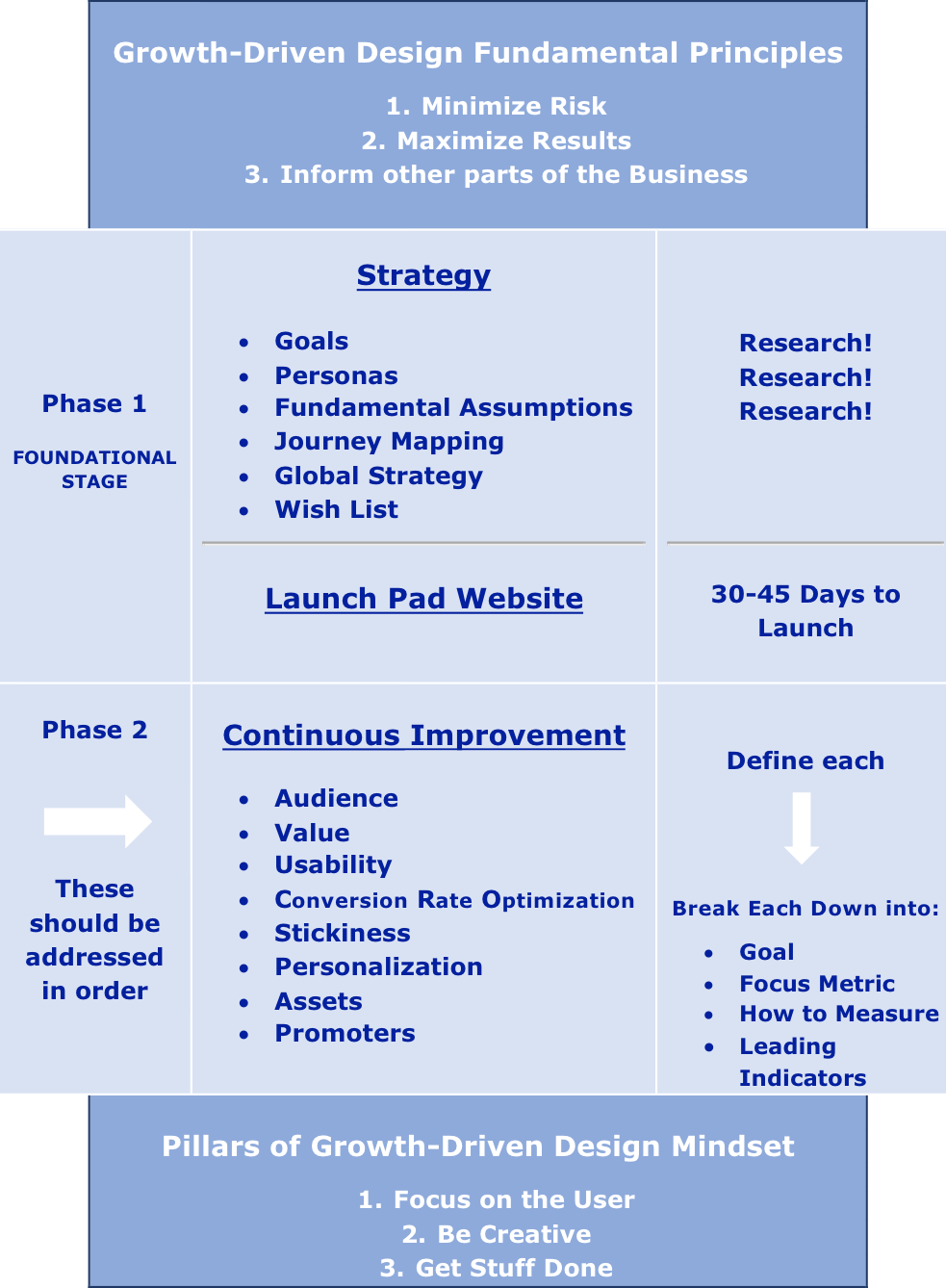 Growth-Driven Design Fundamental Principles

1. Minimize Risk
2. Maximize Results
3. Inform other parts of the Business

Phase 1

FOUNDATIONAL STAGE

Strategy

- Goals
- Personas
- Fundamental Assumptions
- Journey Mapping
- Global Strategy
- Wish List

Research!
Research!
Research!

Launch Pad Website

30-45 Days to Launch

Phase 2

These should be addressed in order

Continuous Improvement

- Audience
- Value
- Usability
- Conversion Rate Optimization
- Stickiness
- Personalization
- Assets
- Promoters

Define each

Break Each Down into:

- Goal
- Focus Metric
- How to Measure
- Leading Indicators

Pillars of Growth-Driven Design Mindset

1. Focus on the User
2. Be Creative
3. Get Stuff Done